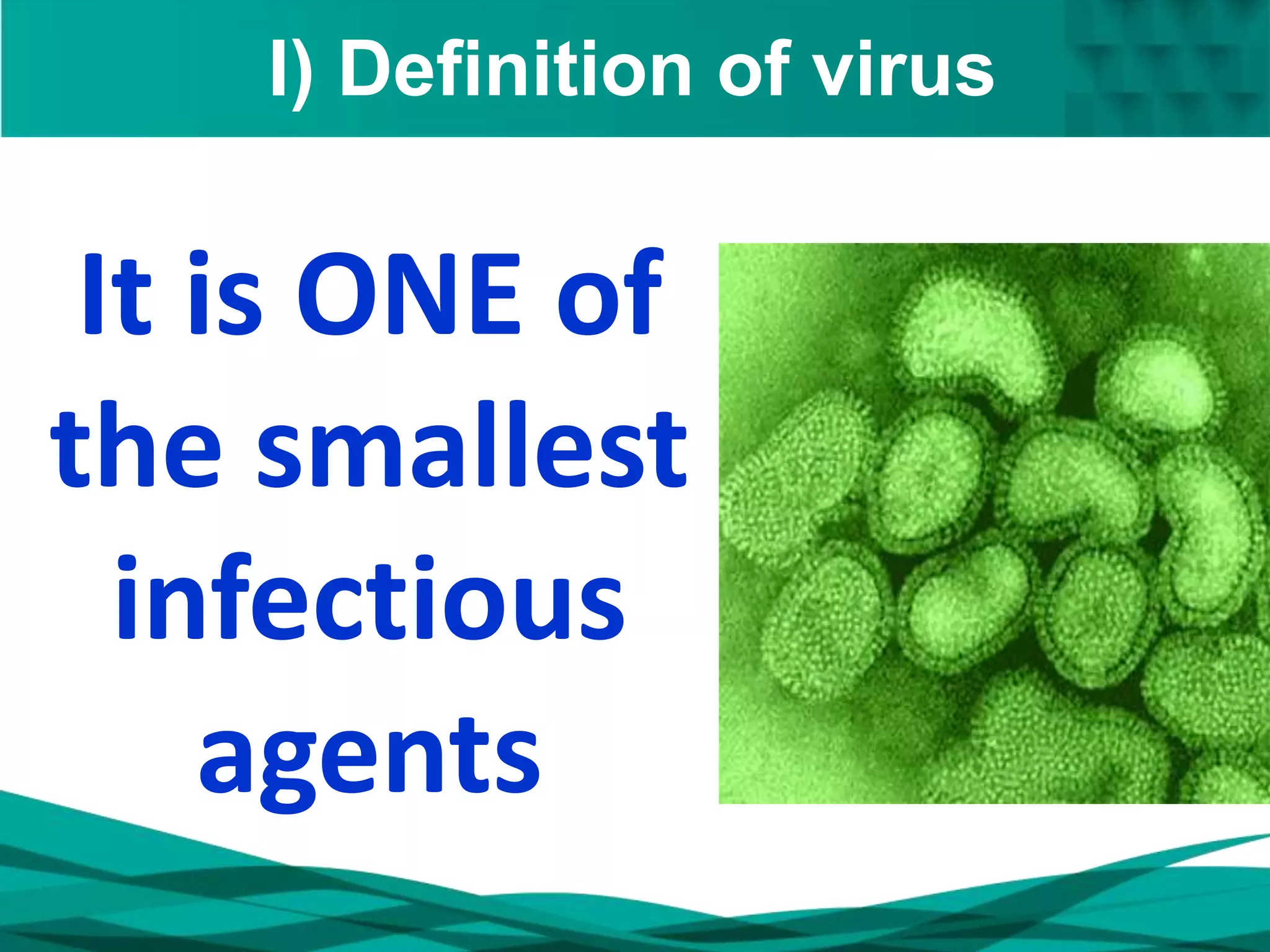 I) Definition of virus

It is ONE of the smallest infectious agents